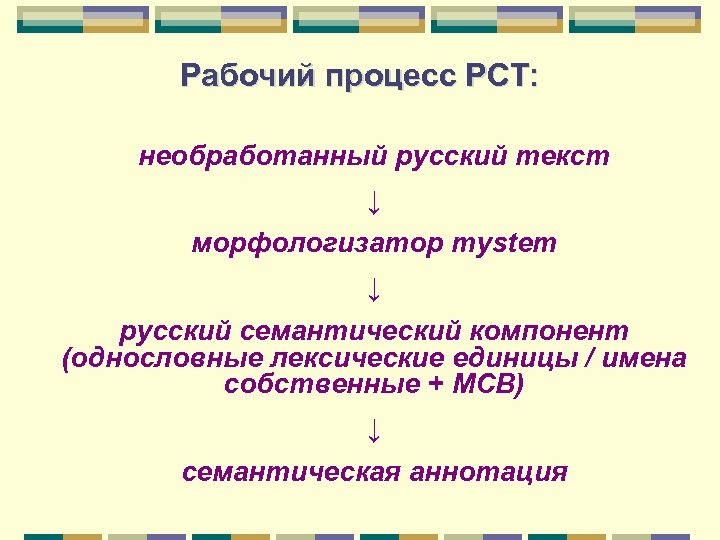 Рабочий процесс РСТ:

необработанный русский текст

↓

морфологизатор mystem

↓

русский семантический компонент (однословные лексические единицы / имена собственные + МСВ)

↓

семантическая аннотация